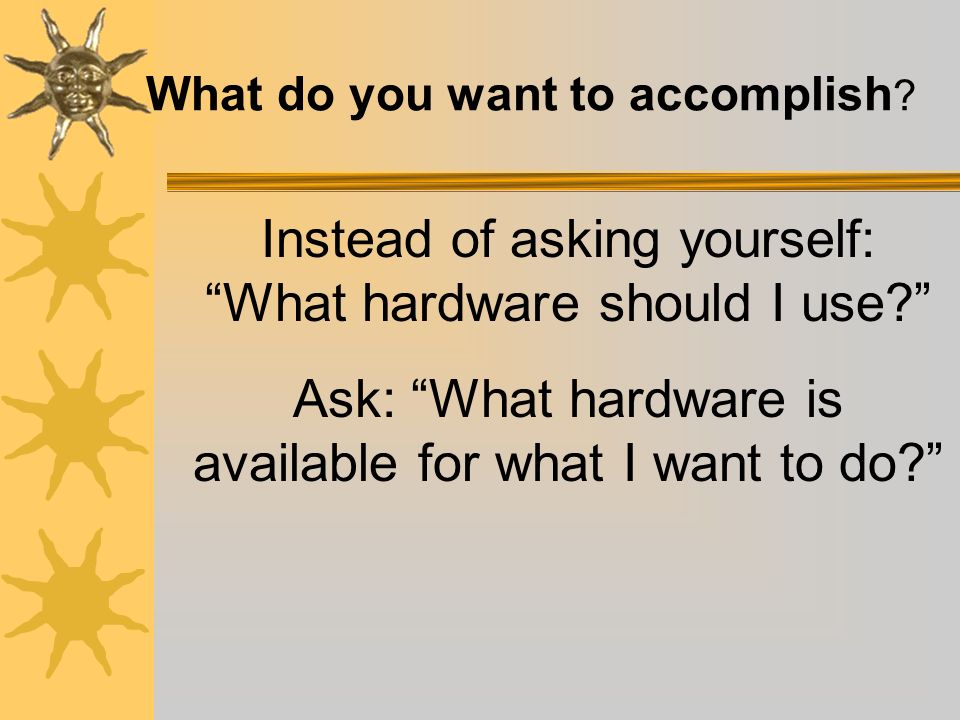 What do you want to accomplish?

Instead of asking yourself: “What hardware should I use?”

Ask: “What hardware is available for what I want to do?”